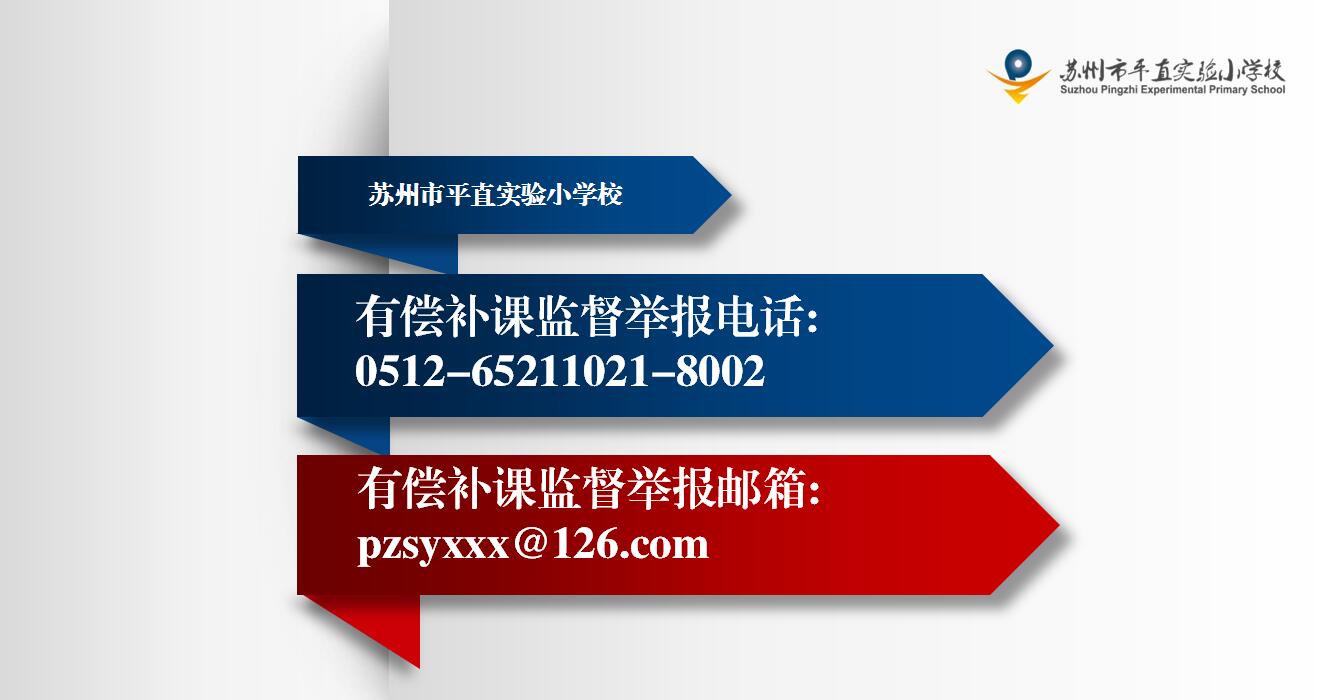 苏州市平直实验小学校
Suzhou Pingzhi Experimental Primary School

苏州市平直实验小学校

有偿补课监督举报电话:
0512–65211021–8002

有偿补课监督举报邮箱:
pzsyxxx@126.com